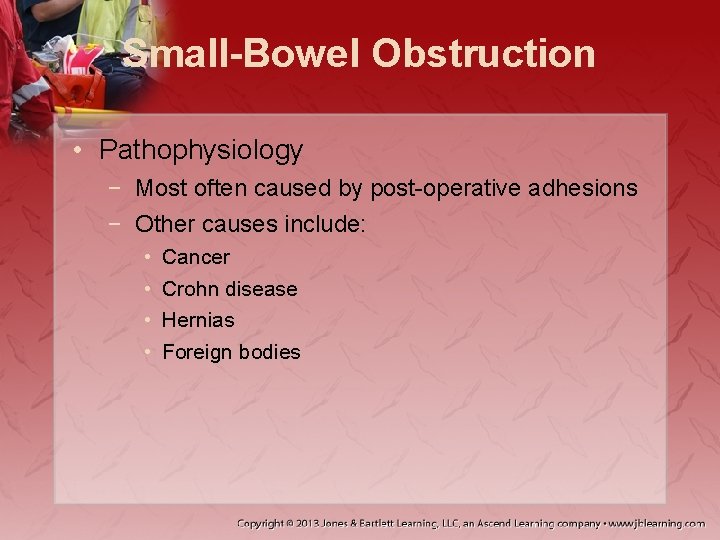 Small-Bowel Obstruction

• Pathophysiology
− Most often caused by post-operative adhesions
− Other causes include:
• Cancer
• Crohn disease
• Hernias
• Foreign bodies

Copyright © 2013 Jones & Bartlett Learning, LLC, an Ascend Learning company • www.jblearning.com